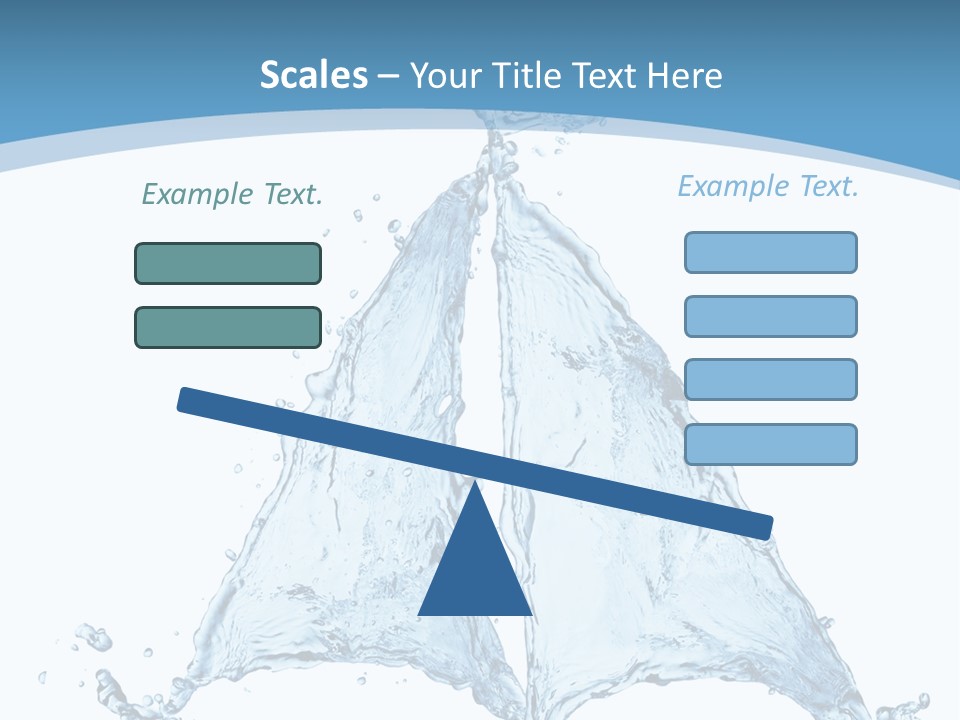 Scales – Your Title Text Here

Example Text.

Example Text.